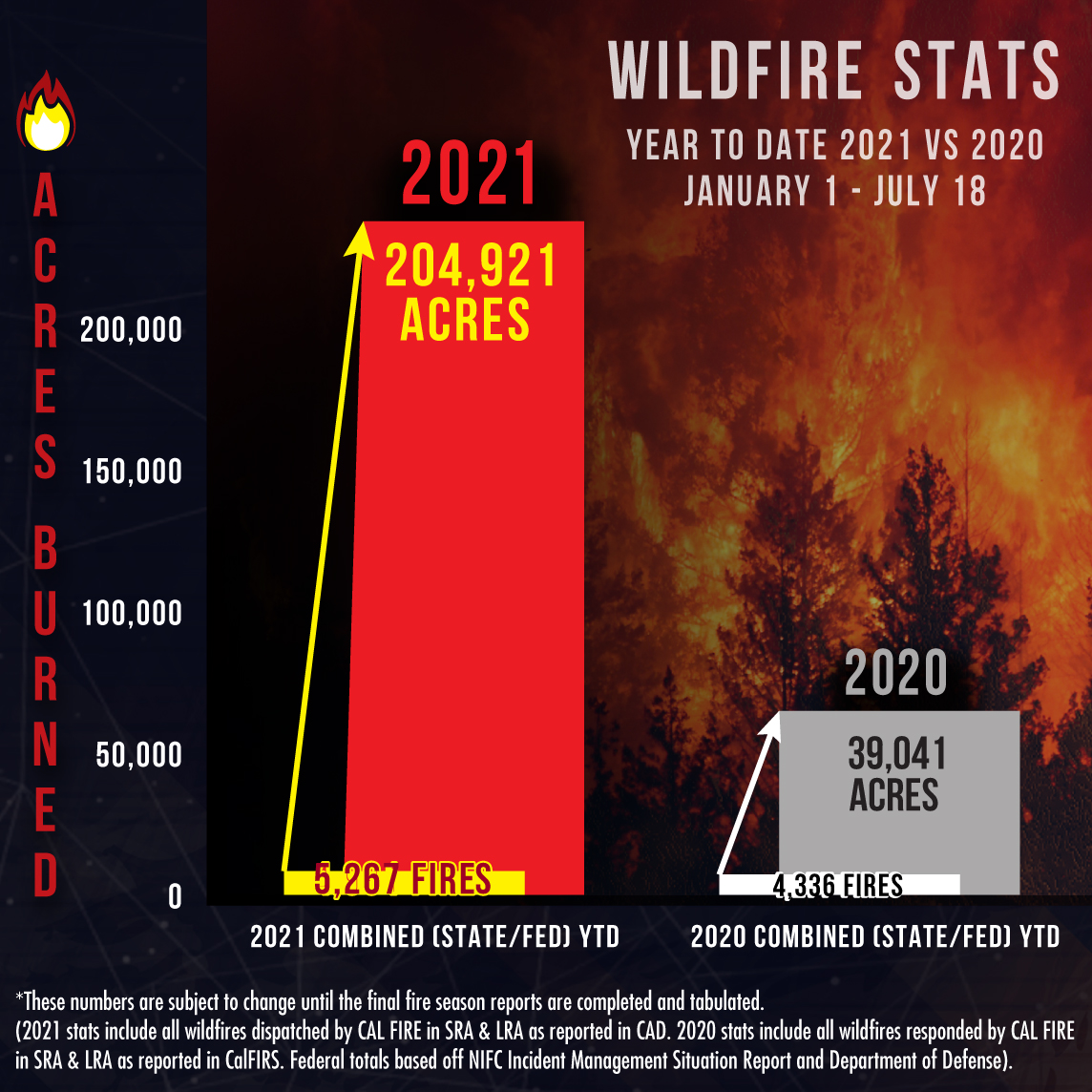 WILDFIRE STATS

YEAR TO DATE 2021 VS 2020
JANUARY 1 - JULY 18

ACRES BURNED

200,000
150,000
100,000
50,000
0

2021
204,921 ACRES
5,267 FIRES

2020
39,041 ACRES
4,336 FIRES

2021 COMBINED (STATE/FED) YTD
2020 COMBINED (STATE/FED) YTD

*These numbers are subject to change until the final fire season reports are completed and tabulated.
(2021 stats include all wildfires dispatched by CAL FIRE in SRA & LRA as reported in CAD. 2020 stats include all wildfires responded by CAL FIRE in SRA & LRA as reported in CalFIRS. Federal totals based off NIFC Incident Management Situation Report and Department of Defense).